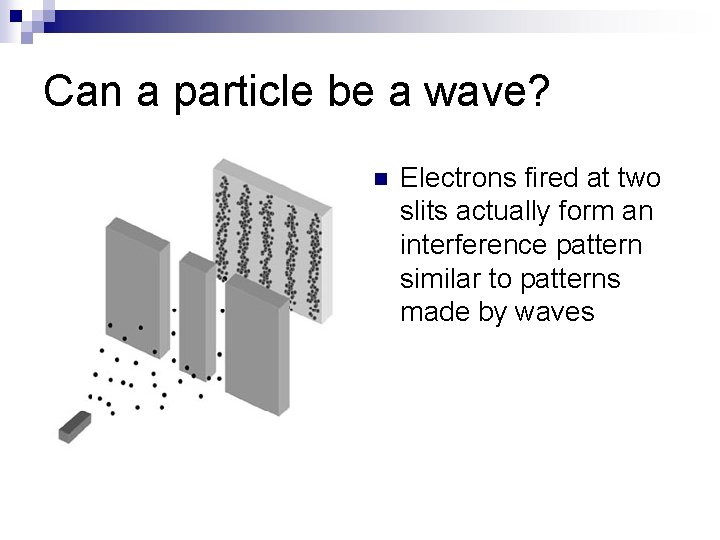 Can a particle be a wave?

Electrons fired at two slits actually form an interference pattern similar to patterns made by waves